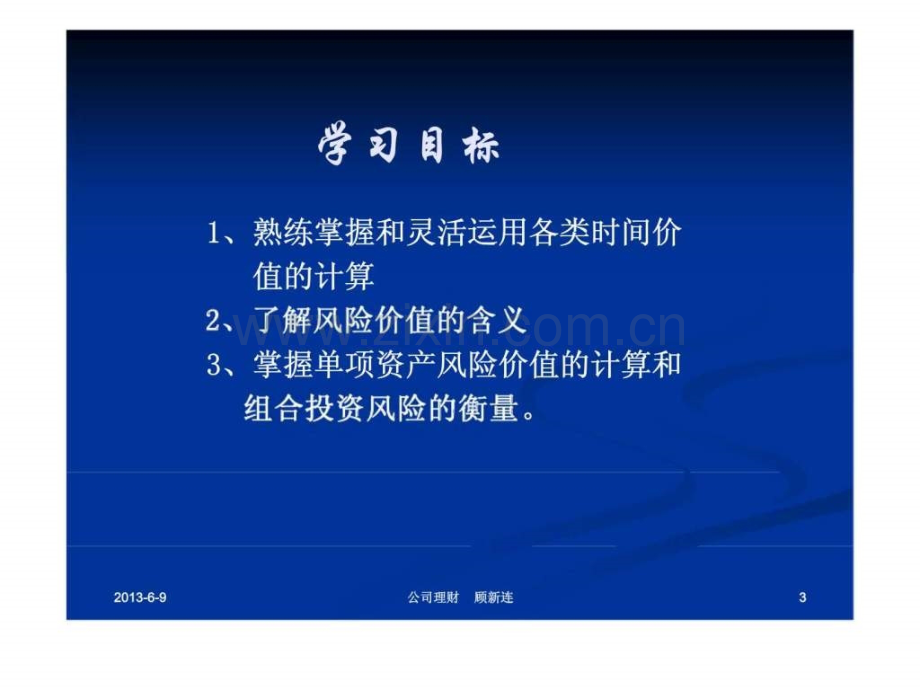 学习目标

1、熟练掌握和灵活运用各类时间价值的计算

2、了解风险价值的含义

3、掌握单项资产风险价值的计算和组合投资风险的衡量。

www.zixin.com.cn

2013-6-9 公司理财 顾新连 3